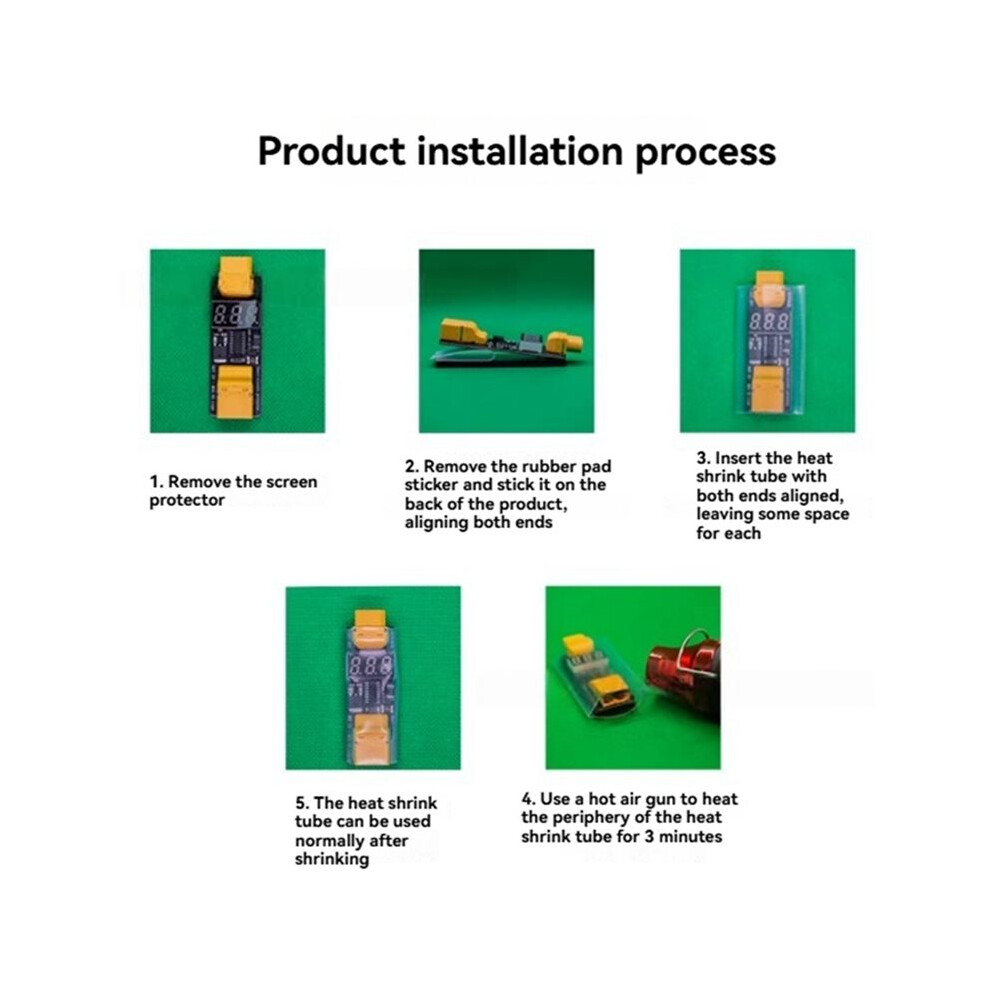 Product installation process

1. Remove the screen protector

2. Remove the rubber pad sticker and stick it on the back of the product, aligning both ends

3. Insert the heat shrink tube with both ends aligned, leaving some space for each

5. The heat shrink tube can be used normally after shrinking

4. Use a hot air gun to heat the periphery of the heat shrink tube for 3 minutes